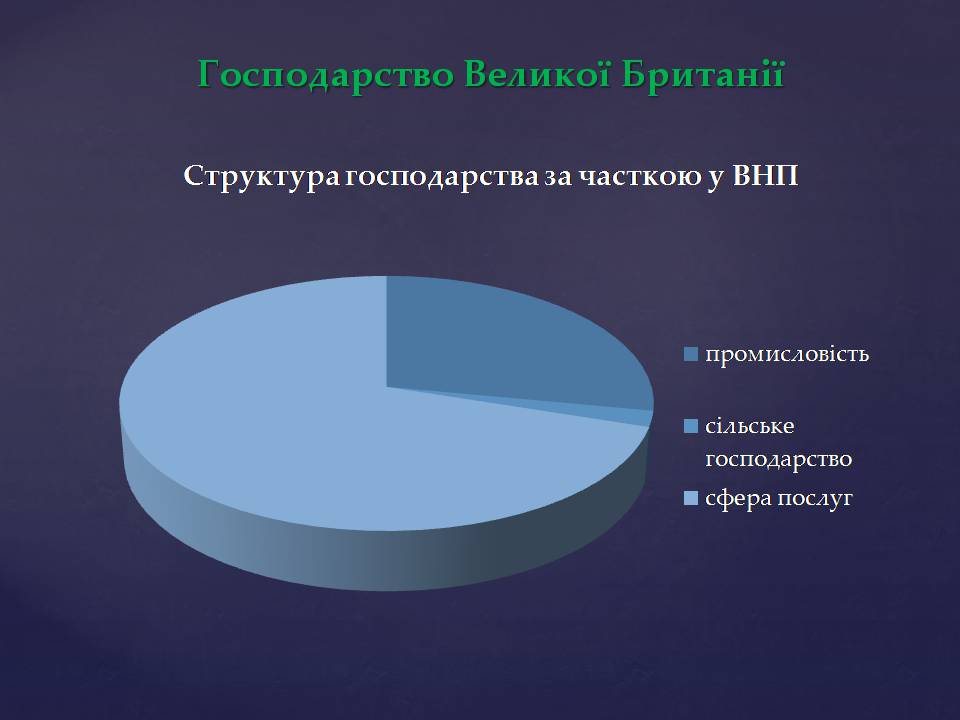 Господарство Великої Британії

Структура господарства за часткою у ВНП

промисловість
сільське господарство
сфера послуг